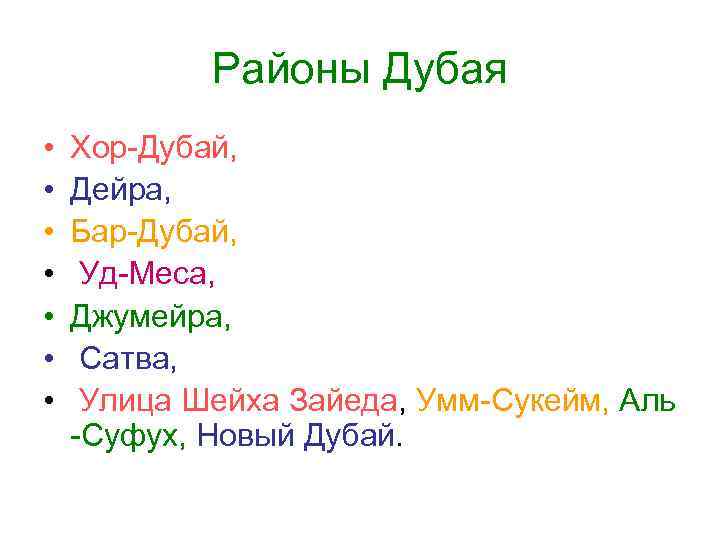 Районы Дубая

• Хор-Дубай,
• Дейра,
• Бар-Дубай,
• Уд-Меса,
• Джумейра,
• Сатва,
• Улица Шейха Зайеда, Умм-Сукейм, Аль -Суфух, Новый Дубай.